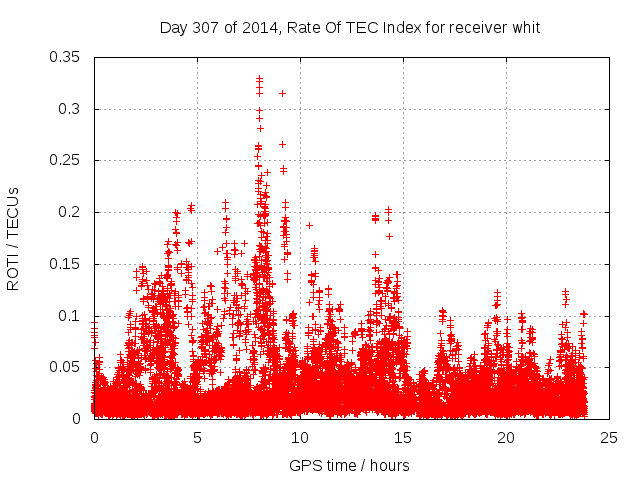 Day 307 of 2014, Rate Of TEC Index for receiver whit

ROTI / TECUs

0.35
0.3
0.25
0.2
0.15
0.1
0.05
0

0
5
10
15
20
25

GPS time / hours